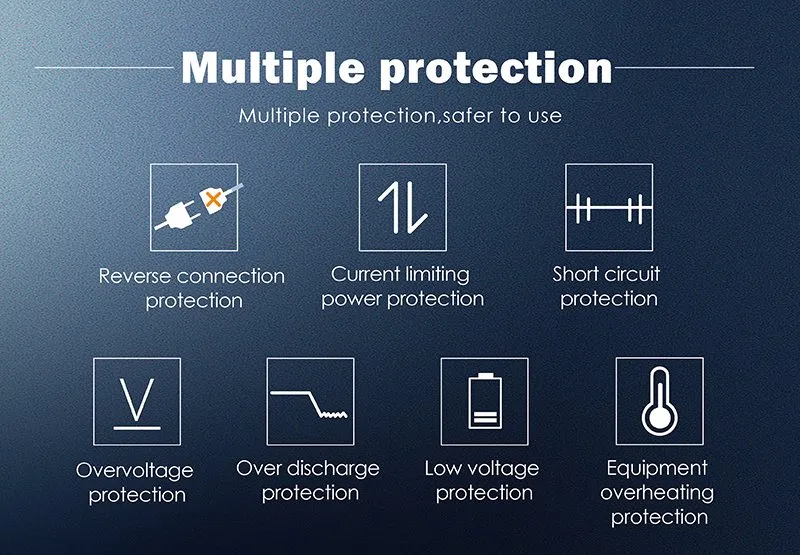 Multiple protection

Multiple protection,safer to use

Reverse connection protection

Current limiting power protection

Short circuit protection

Overvoltage protection

Over discharge protection

Low voltage protection

Equipment overheating protection